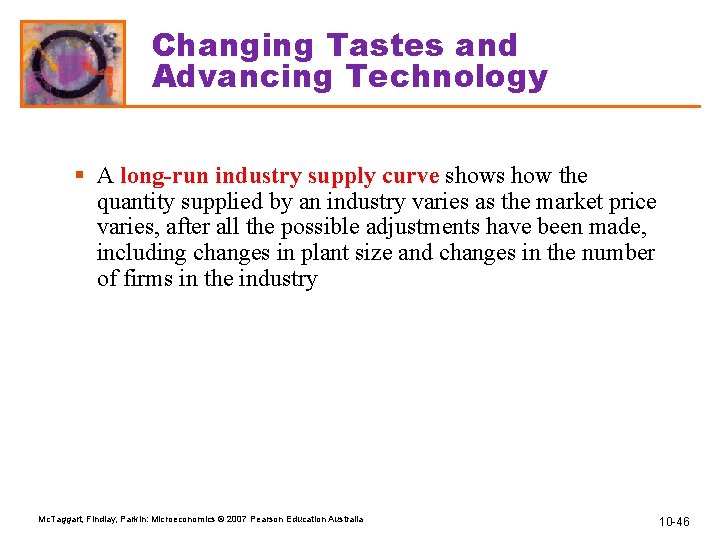 Changing Tastes and Advancing Technology

▪ A long-run industry supply curve shows how the quantity supplied by an industry varies as the market price varies, after all the possible adjustments have been made, including changes in plant size and changes in the number of firms in the industry

McTaggart, Findlay, Parkin: Microeconomics © 2007 Pearson Education Australia

10-46